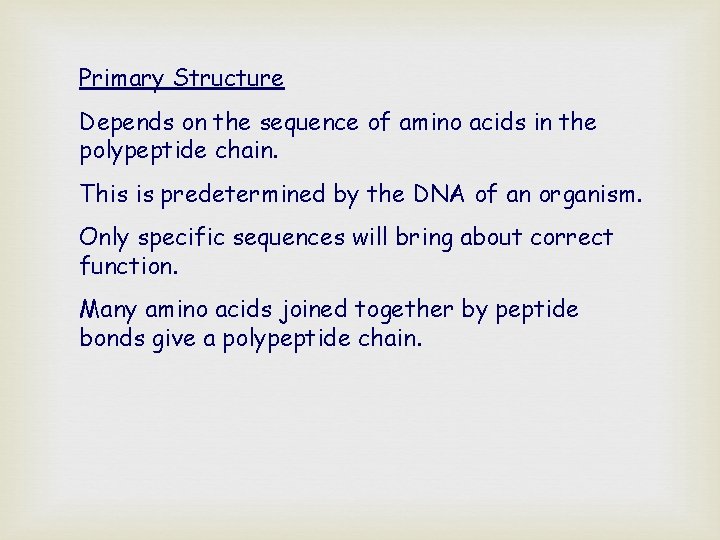 Primary Structure

Depends on the sequence of amino acids in the polypeptide chain.

This is predetermined by the DNA of an organism.

Only specific sequences will bring about correct function.

Many amino acids joined together by peptide bonds give a polypeptide chain.